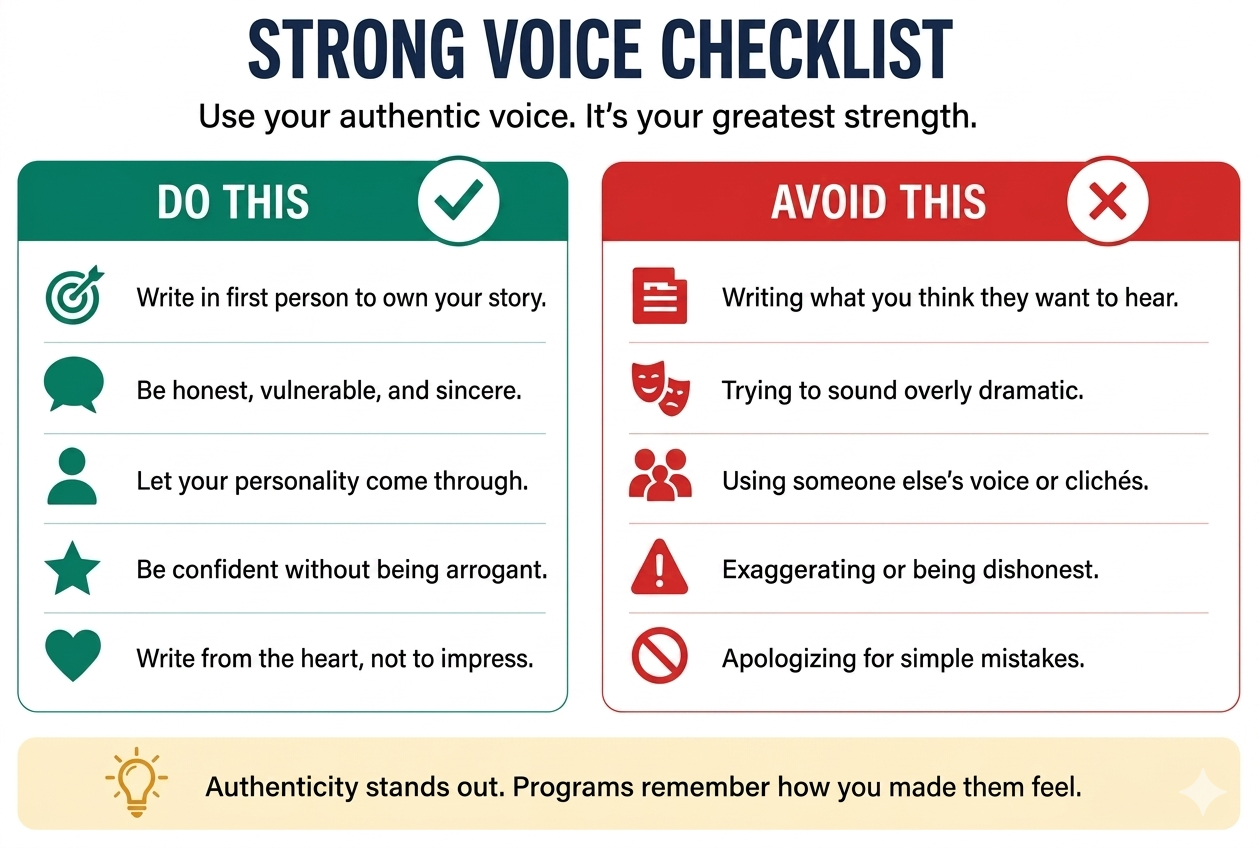 STRONG VOICE CHECKLIST

Use your authentic voice. It's your greatest strength.

DO THIS

Write in first person to own your story.

Be honest, vulnerable, and sincere.

Let your personality come through.

Be confident without being arrogant.

Write from the heart, not to impress.

AVOID THIS

Writing what you think they want to hear.

Trying to sound overly dramatic.

Using someone else's voice or clichés.

Exaggerating or being dishonest.

Apologizing for simple mistakes.

Authenticity stands out. Programs remember how you made them feel.